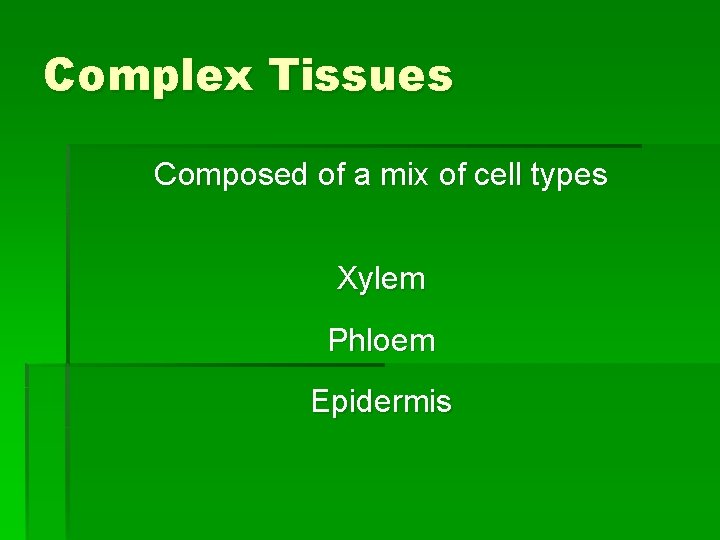 Complex Tissues

Composed of a mix of cell types

Xylem

Phloem

Epidermis